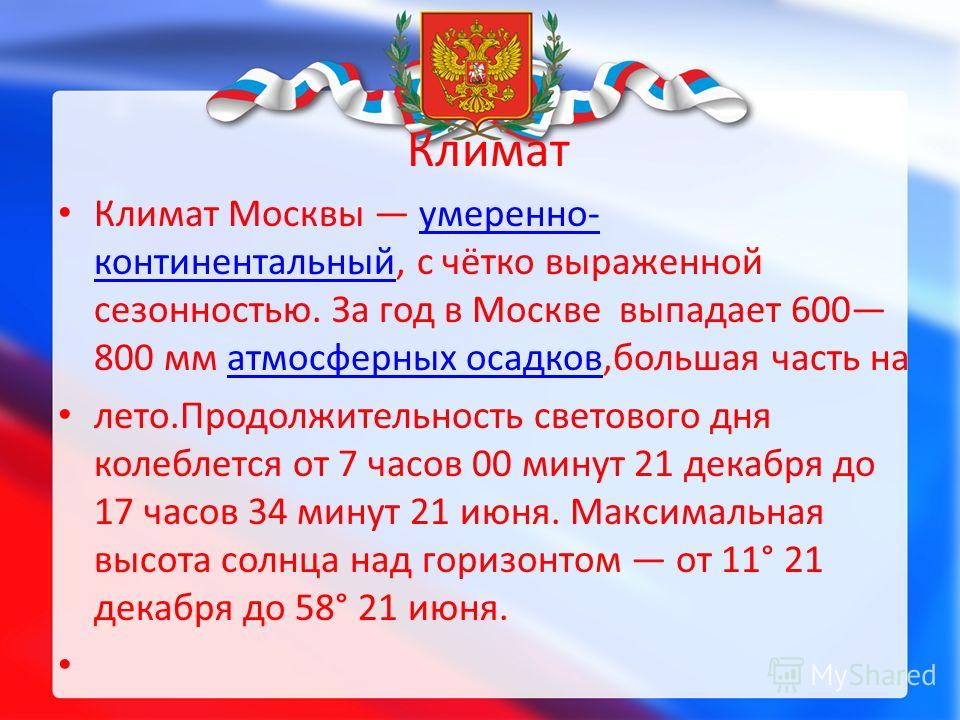 Климат

• Климат Москвы — умеренно-континентальный, с чётко выраженной сезонностью. За год в Москве выпадает 600—800 мм атмосферных осадков,большая часть на

• лето.Продолжительность светового дня колеблется от 7 часов 00 минут 21 декабря до 17 часов 34 минут 21 июня. Максимальная высота солнца над горизонтом — от 11° 21 декабря до 58° 21 июня.

•

MyShared